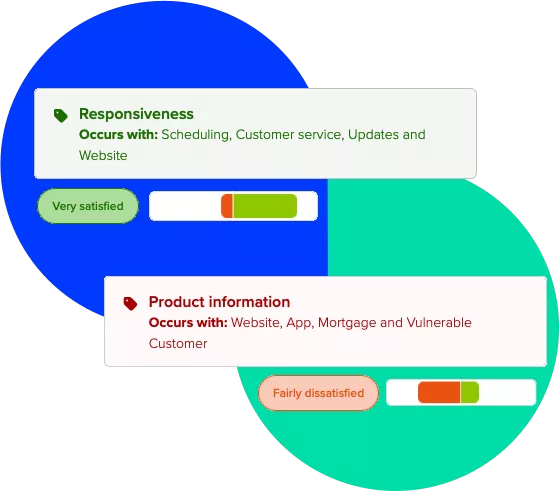 Responsiveness
Occurs with: Scheduling, Customer service, Updates and Website

Very satisfied

Product information
Occurs with: Website, App, Mortgage and Vulnerable Customer

Fairly dissatisfied